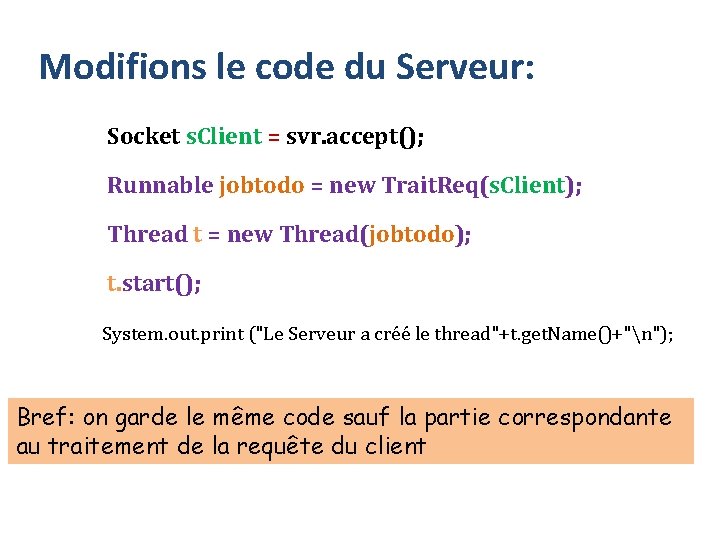 Modifions le code du Serveur:

Socket sClient = svr.accept();

Runnable jobtodo = new TraitReq(sClient);

Thread t = new Thread(jobtodo);

t.start();

System.out.print ("Le Serveur a créé le thread"+t.getName()+"\n");

Bref: on garde le même code sauf la partie correspondante au traitement de la requête du client